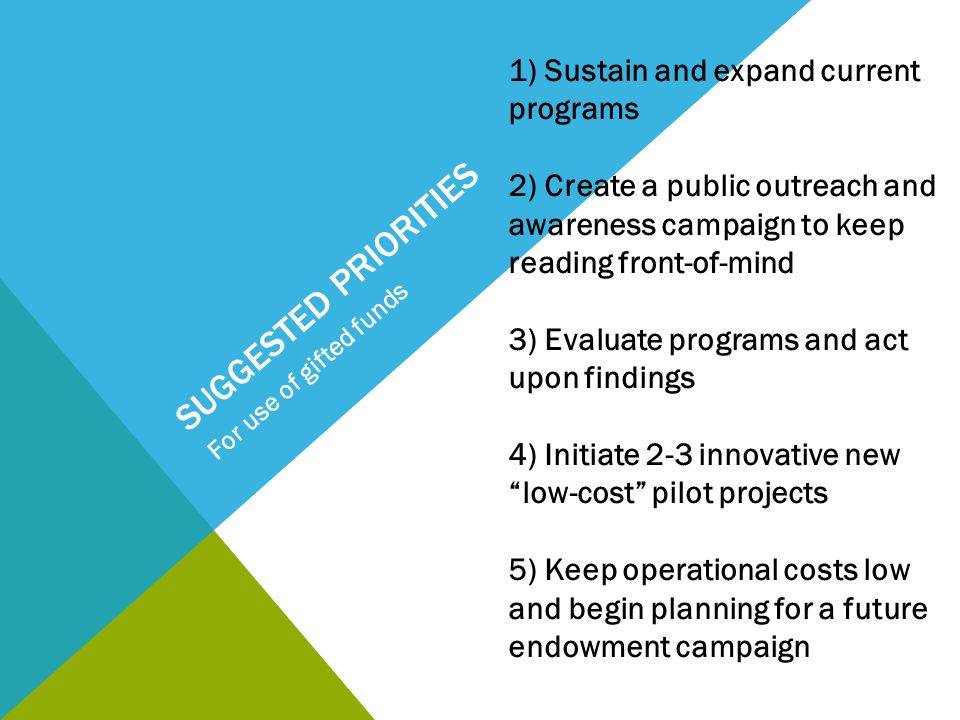 SUGGESTED PRIORITIES
For use of gifted funds

1) Sustain and expand current programs

2) Create a public outreach and awareness campaign to keep reading front-of-mind

3) Evaluate programs and act upon findings

4) Initiate 2-3 innovative new “low-cost” pilot projects

5) Keep operational costs low and begin planning for a future endowment campaign